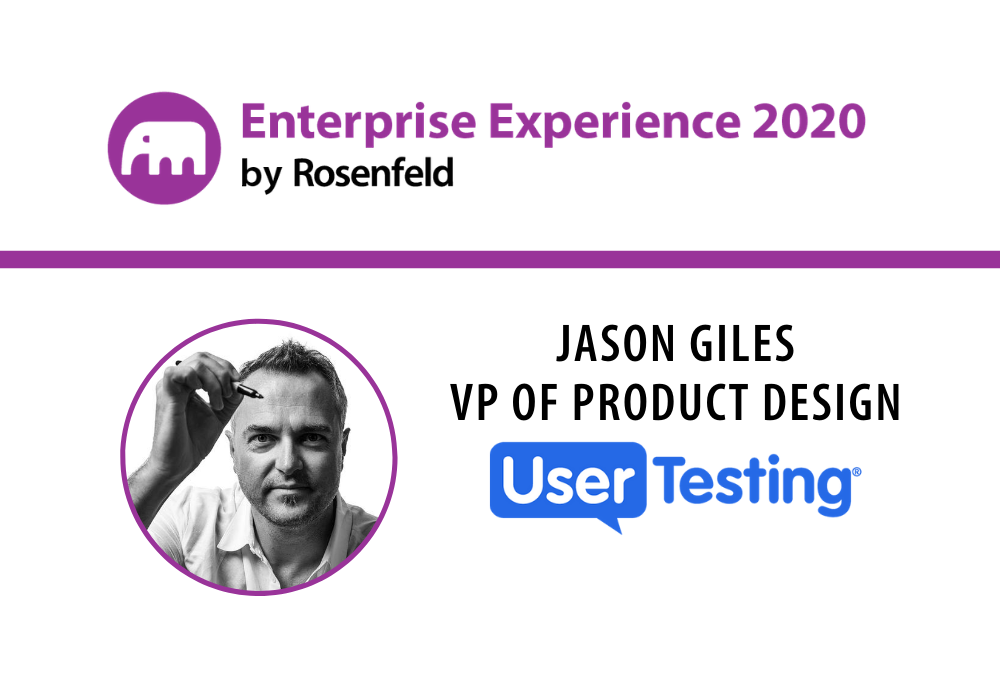 Enterprise Experience 2020
by Rosenfeld

JASON GILES
VP OF PRODUCT DESIGN

UserTesting®